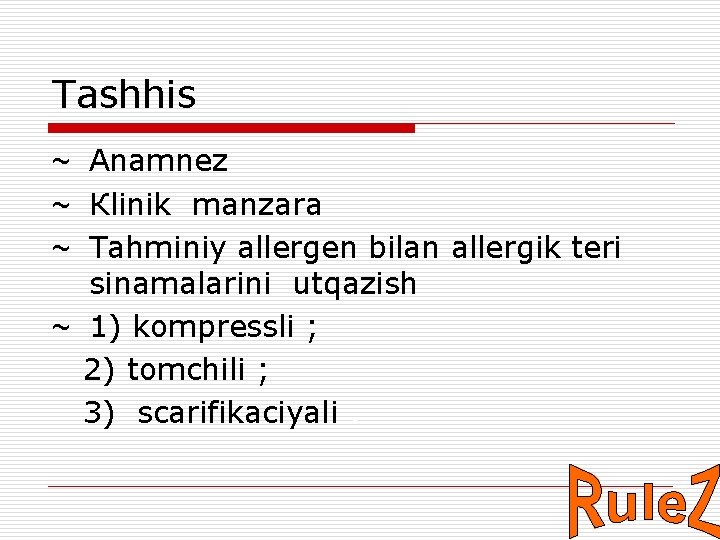 Tashhis

~ Anamnez
~ Klinik manzara
~ Tahminiy allergen bilan allergik teri sinamalarini utqazish
~ 1) kompressli ;
2) tomchili ;
3) scarifikaciyali

RuleZ